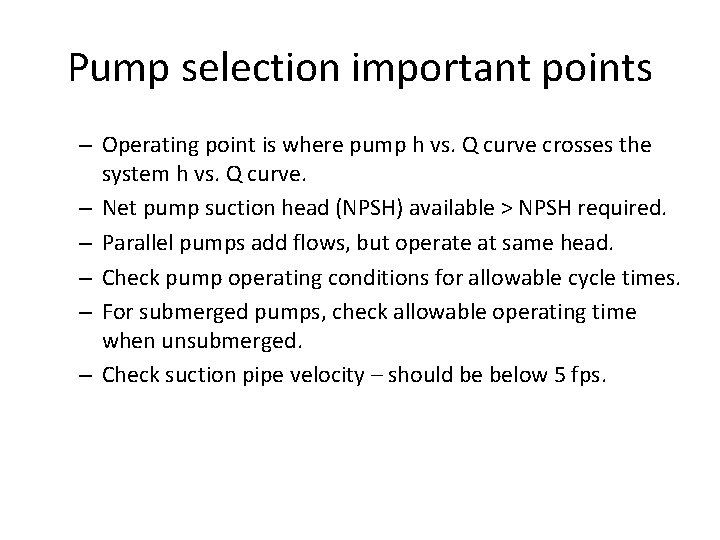 Pump selection important points

– Operating point is where pump h vs. Q curve crosses the system h vs. Q curve.

– Net pump suction head (NPSH) available > NPSH required.

– Parallel pumps add flows, but operate at same head.

– Check pump operating conditions for allowable cycle times.

– For submerged pumps, check allowable operating time when unsubmerged.

– Check suction pipe velocity – should be below 5 fps.